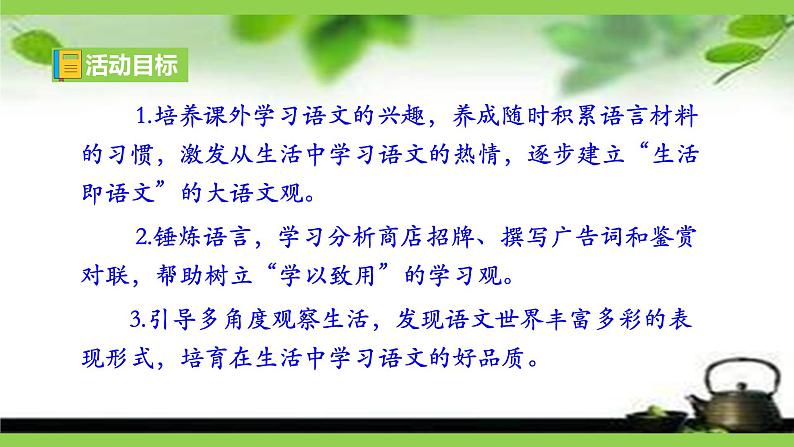 活动目标

1.培养课外学习语文的兴趣，养成随时积累语言材料的习惯，激发从生活中学习语文的热情，逐步建立“生活即语文”的大语文观。

2.锤炼语言，学习分析商店招牌、撰写广告词和鉴赏对联，帮助树立“学以致用”的学习观。

3.引导多角度观察生活，发现语文世界丰富多彩的表现形式，培育在生活中学习语文的好品质。